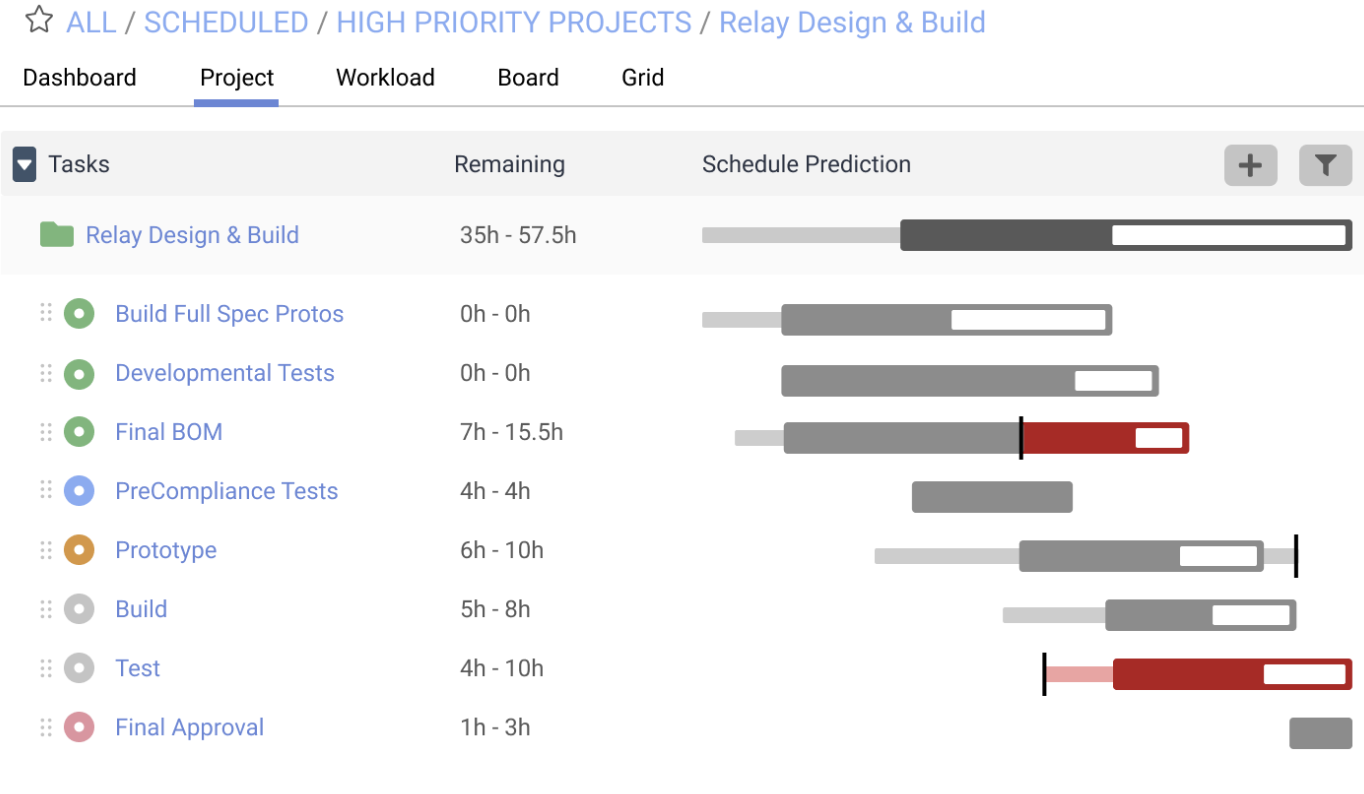 ALL / SCHEDULED / HIGH PRIORITY PROJECTS / Relay Design & Build

Dashboard Project Workload Board Grid

| Tasks | Remaining | Schedule Prediction |
|---|---|---|
| Relay Design & Build | 35h - 57.5h | |
| Build Full Spec Protos | 0h - 0h | |
| Developmental Tests | 0h - 0h | |
| Final BOM | 7h - 15.5h | |
| PreCompliance Tests | 4h - 4h | |
| Prototype | 6h - 10h | |
| Build | 5h - 8h | |
| Test | 4h - 10h | |
| Final Approval | 1h - 3h | |